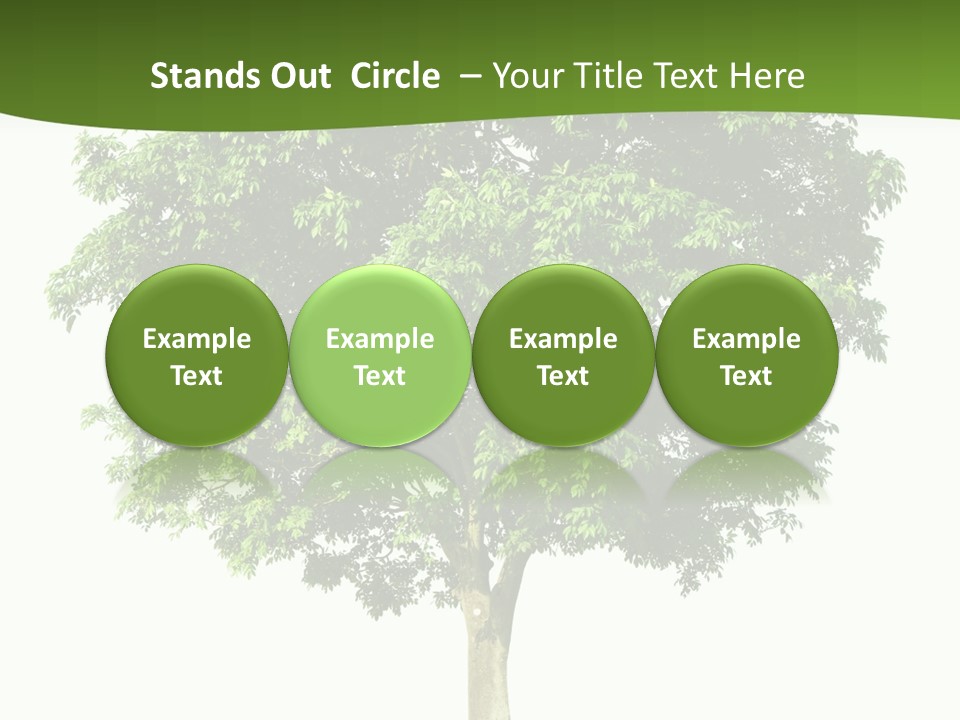 Stands Out Circle – Your Title Text Here

Example Text

Example Text

Example Text

Example Text